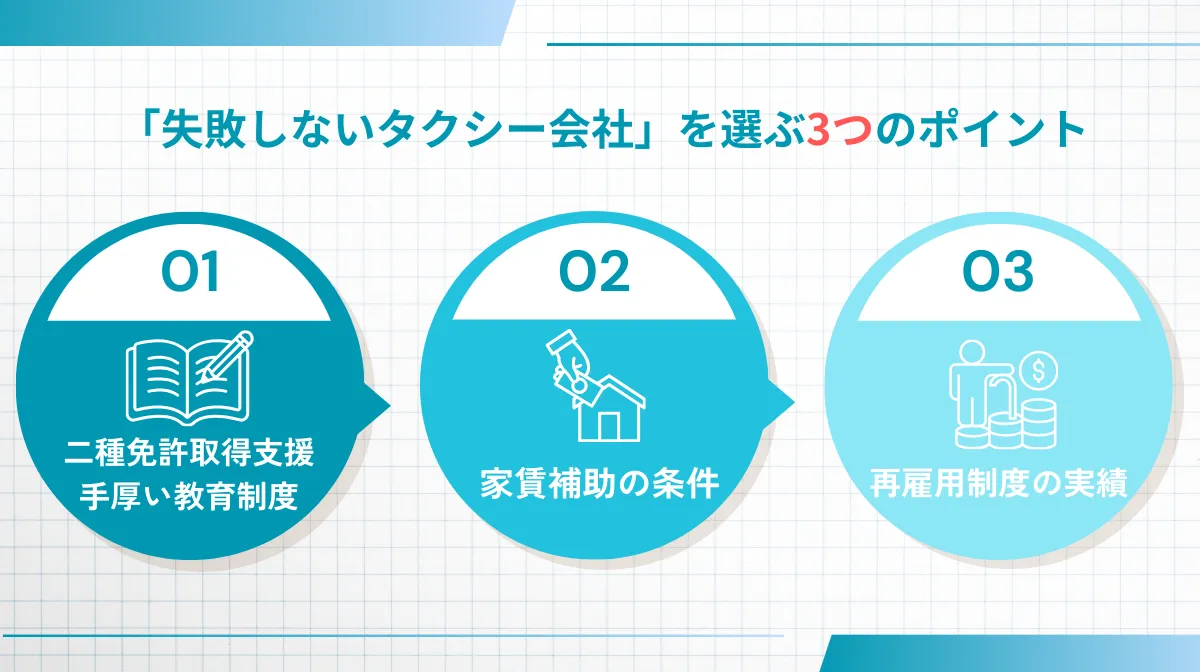 「失敗しないタクシー会社」を選ぶ3つのポイント

01

二種免許取得支援
手厚い教育制度

02

家賃補助の条件

03

再雇用制度の実績